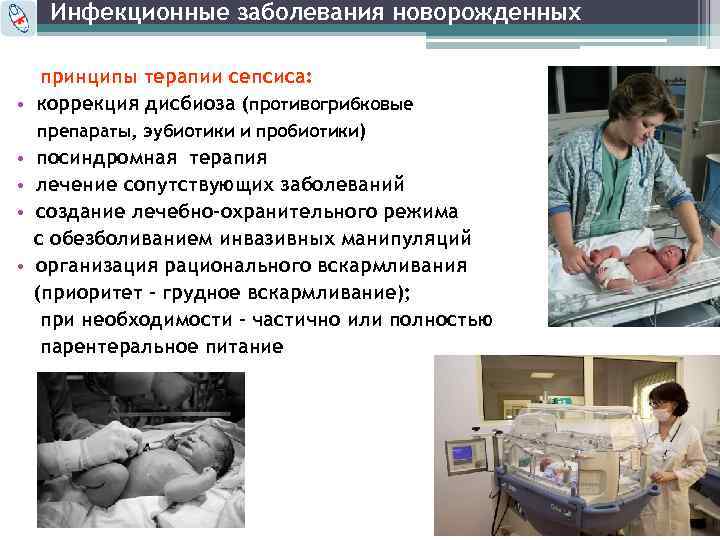 Инфекционные заболевания новорожденных

принципы терапии сепсиса:

• коррекция дисбиоза (противогрибковые препараты, эубиотики и пробиотики)
• посиндромная терапия
• лечение сопутствующих заболеваний
• создание лечебно-охранительного режима с обезболиванием инвазивных манипуляций
• организация рационального вскармливания (приоритет - грудное вскармливание); при необходимости - частично или полностью парентеральное питание